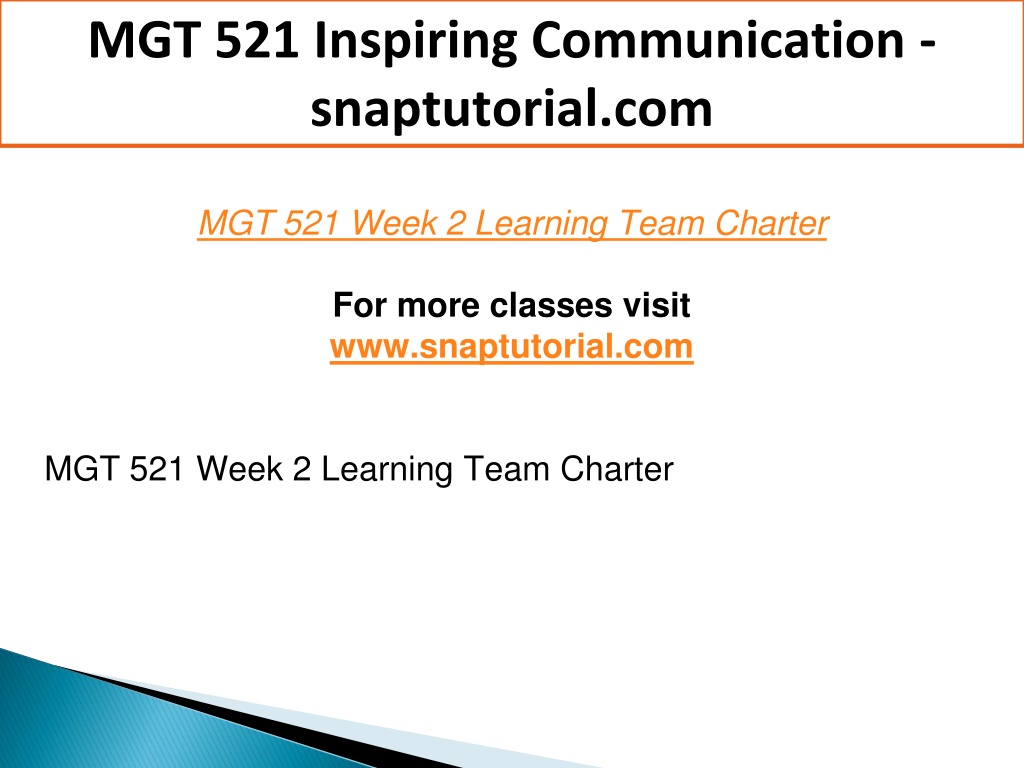 MGT 521 Inspiring Communication - snaptutorial.com

MGT 521 Week 2 Learning Team Charter

For more classes visit
www.snaptutorial.com

MGT 521 Week 2 Learning Team Charter